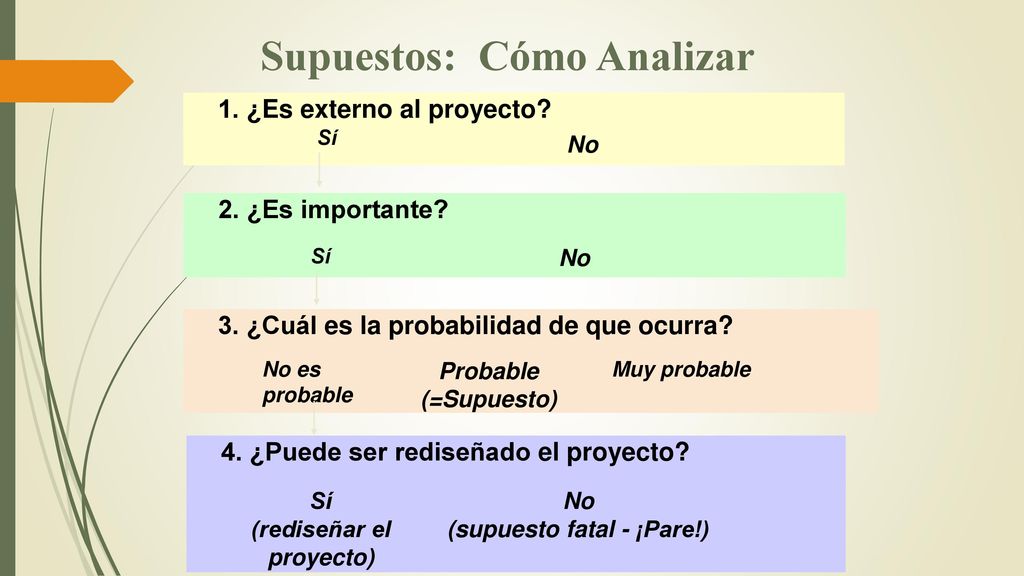 Supuestos: Cómo Analizar

1. ¿Es externo al proyecto?

Sí

No

2. ¿Es importante?

Sí

No

3. ¿Cuál es la probabilidad de que ocurra?

No es probable

Probable (=Supuesto)

Muy probable

4. ¿Puede ser rediseñado el proyecto?

Sí (rediseñar el proyecto)

No (supuesto fatal - ¡Pare!)